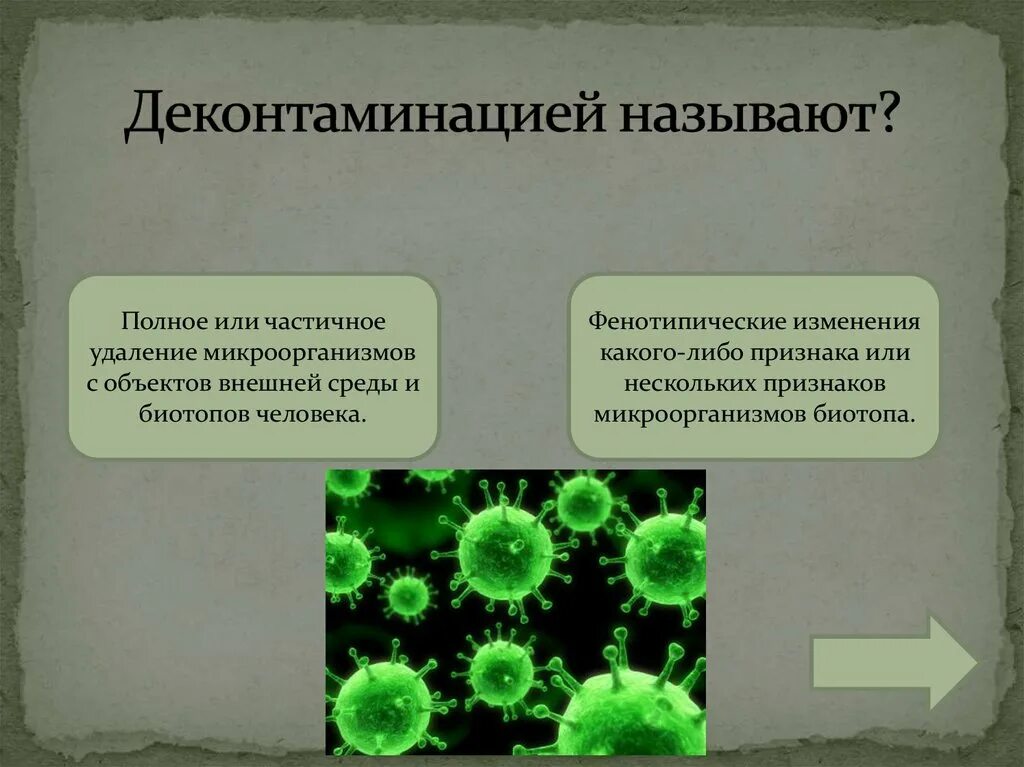 Деконтаминацией называют?

Полное или частичное удаление микроорганизмов с объектов внешней среды и биотопов человека.

Фенотипические изменения какого-либо признака или нескольких признаков микроорганизмов биотопа.